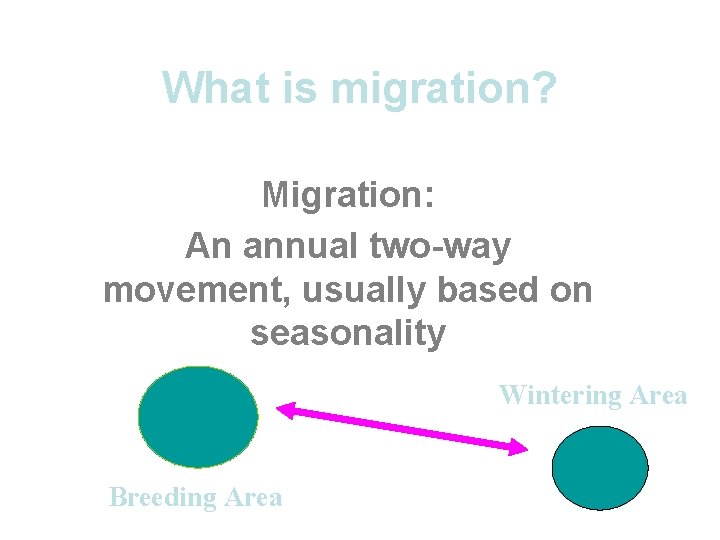 What is migration?

Migration:
An annual two-way movement, usually based on seasonality

Wintering Area

Breeding Area